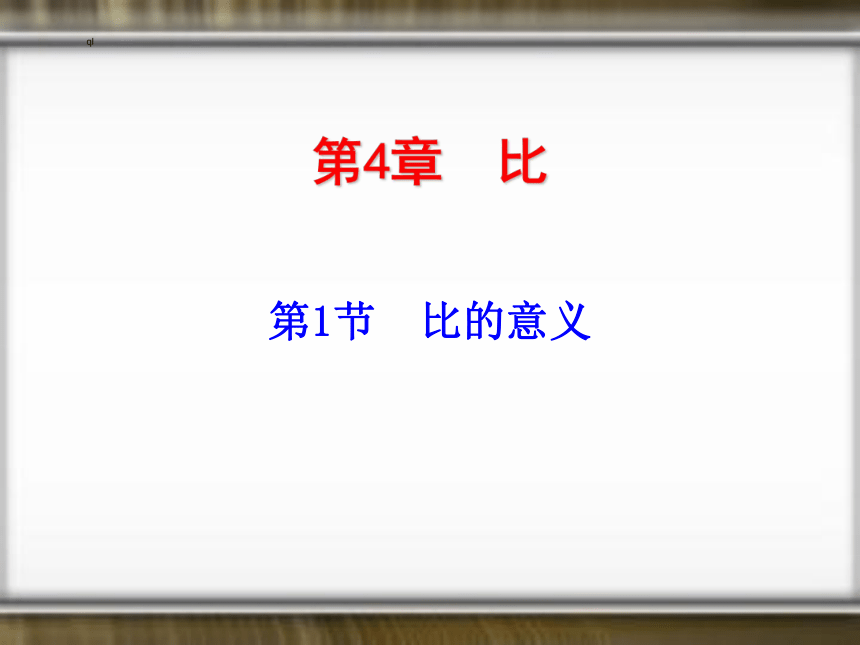 ql

第4章　比

第1节　比的意义